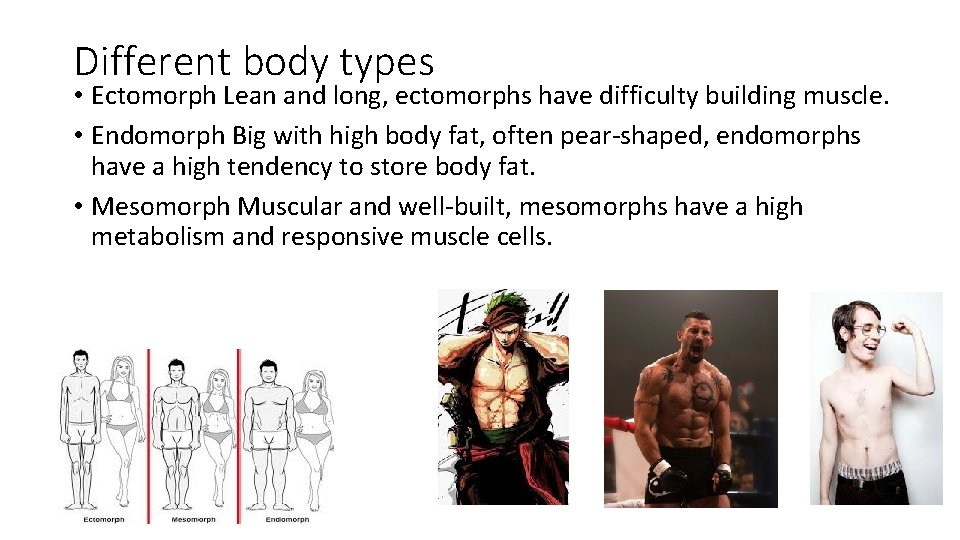 Different body types

• Ectomorph Lean and long, ectomorphs have difficulty building muscle.

• Endomorph Big with high body fat, often pear-shaped, endomorphs have a high tendency to store body fat.

• Mesomorph Muscular and well-built, mesomorphs have a high metabolism and responsive muscle cells.

Ectomorph

Mesomorph

Endomorph